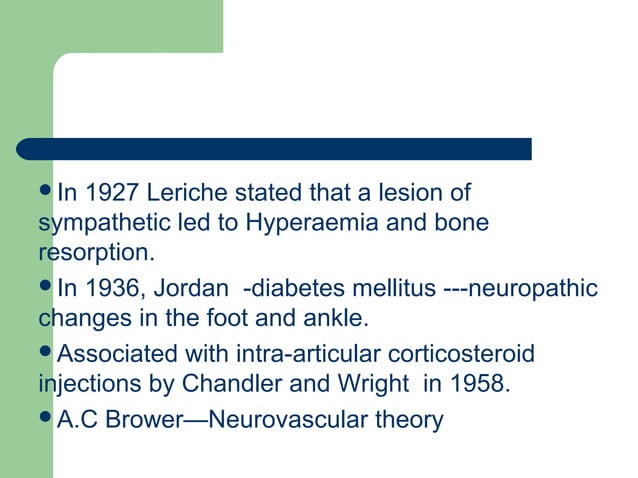 • In 1927 Leriche stated that a lesion of sympathetic led to Hyperaemia and bone resorption.

• In 1936, Jordan -diabetes mellitus ---neuropathic changes in the foot and ankle.

• Associated with intra-articular corticosteroid injections by Chandler and Wright in 1958.

• A.C Brower—Neurovascular theory